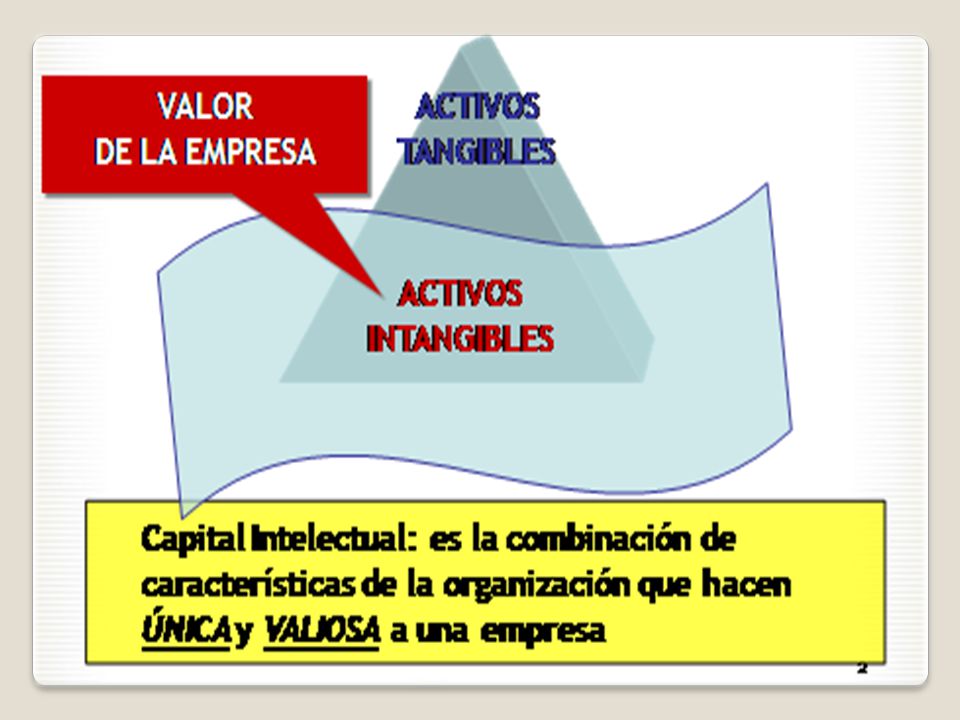 VALOR
DE LA EMPRESA

ACTIVOS
TANGIBLES

ACTIVOS
INTANGIBLES

Capital Intelectual: es la combinación de características de la organización que hacen ÚNICA y VALIOSA a una empresa

2